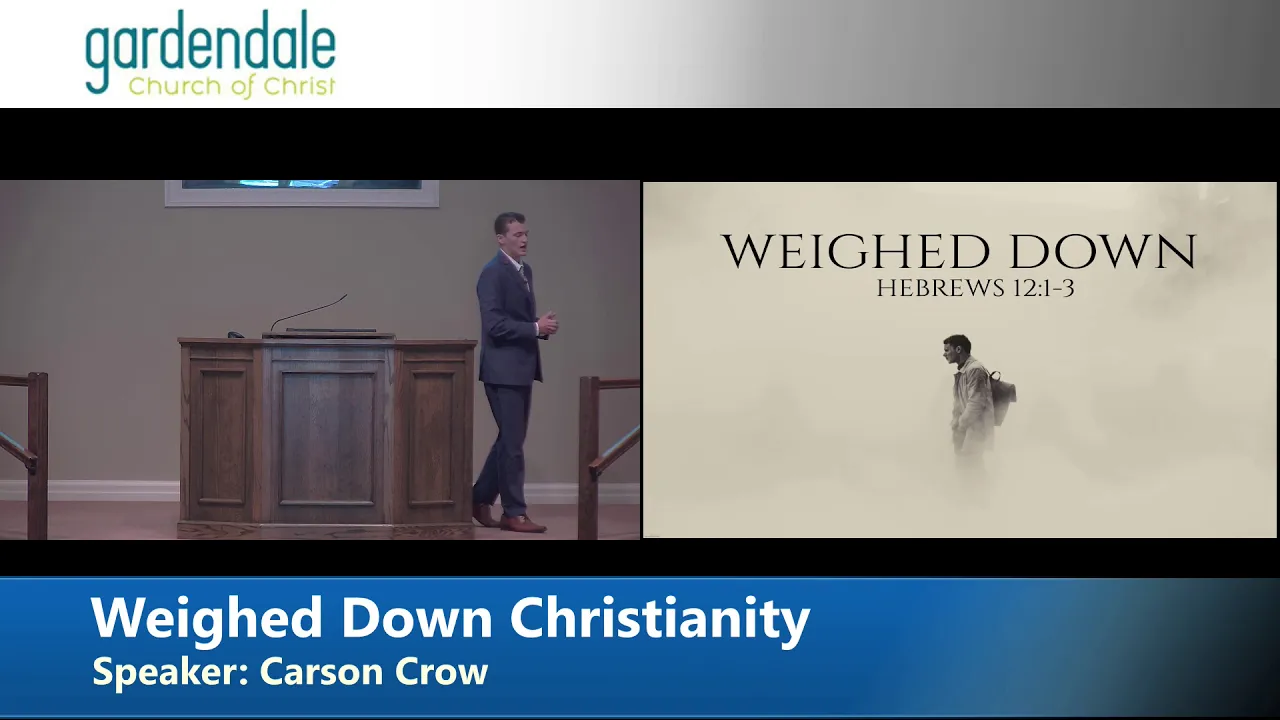 gardendale
Church of Christ

WEIGHED DOWN
HEBREWS 12:1-3

Weighed Down Christianity
Speaker: Carson Crow